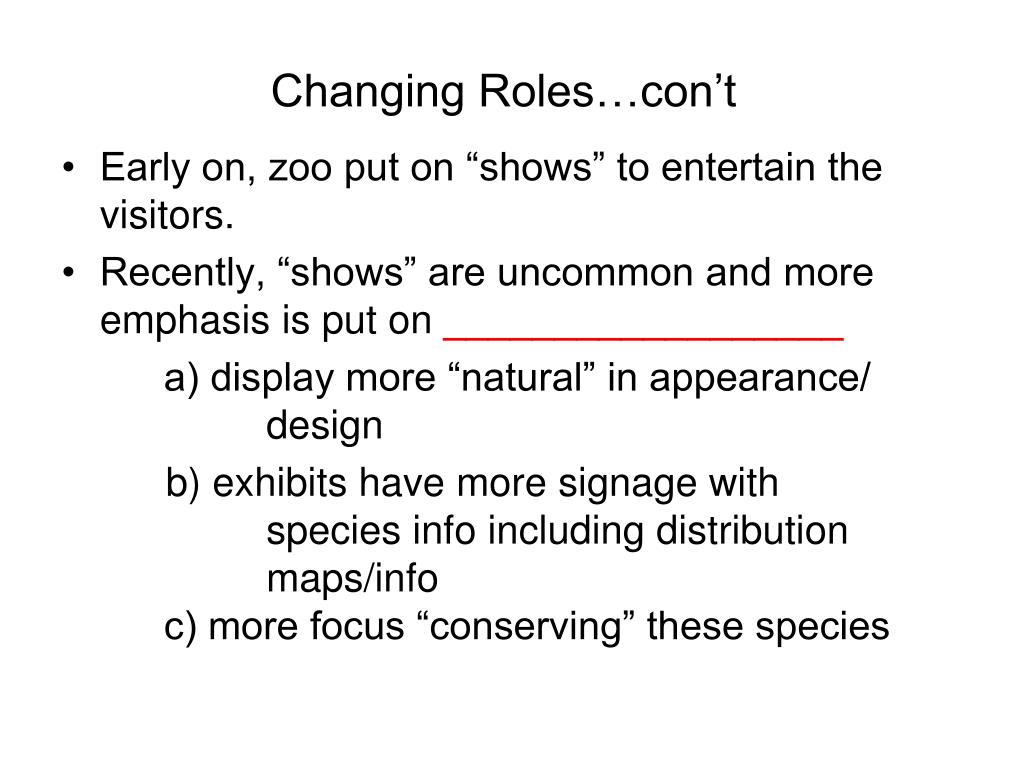 Changing Roles…con’t

• Early on, zoo put on “shows” to entertain the visitors.
• Recently, “shows” are uncommon and more emphasis is put on __________________

a) display more “natural” in appearance/ design

b) exhibits have more signage with species info including distribution maps/info

c) more focus “conserving” these species